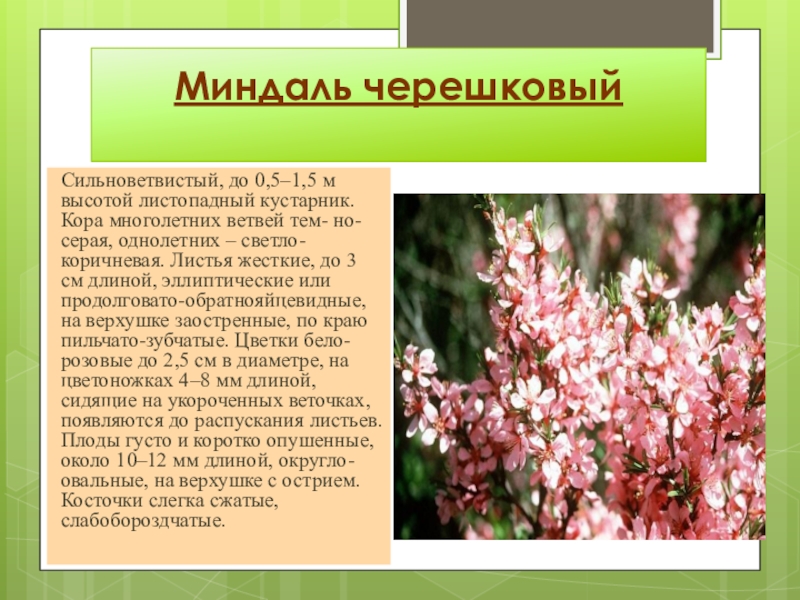 Миндаль черешковый

Сильноветвистый, до 0,5–1,5 м высотой листопадный кустарник. Кора многолетних ветвей тем- но-серая, однолетних – светло-коричневая. Листья жесткие, до 3 см длиной, эллиптические или продолговато-обратнояйцевидные, на верхушке заостренные, по краю пильчато-зубчатые. Цветки бело-розовые до 2,5 см в диаметре, на цветоножках 4–8 мм длиной, сидящие на укороченных веточках, появляются до распускания листьев. Плоды густо и коротко опушенные, около 10–12 мм длиной, округло-овальные, на верхушке с острием. Косточки слегка сжатые, слабобороздчатые.